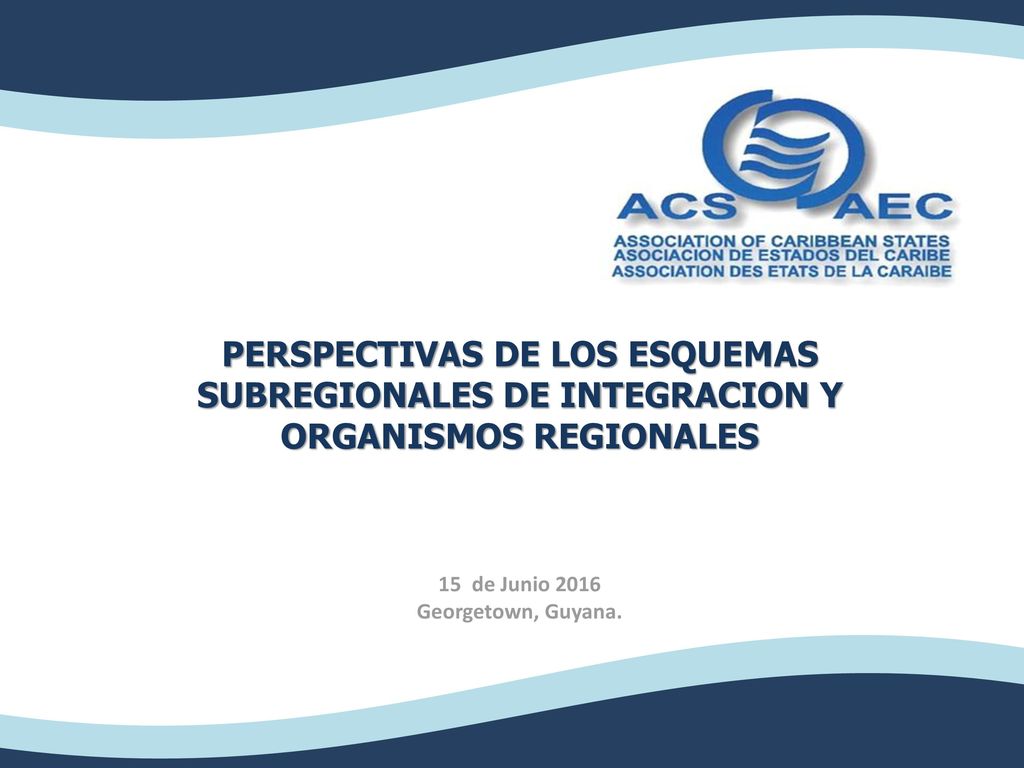 ACS AEC
ASSOCIATION OF CARIBBEAN STATES
ASOCIACION DE ESTADOS DEL CARIBE
ASSOCIATION DES ETATS DE LA CARAIBE

PERSPECTIVAS DE LOS ESQUEMAS SUBREGIONALES DE INTEGRACION Y ORGANISMOS REGIONALES

15 de Junio 2016
Georgetown, Guyana.